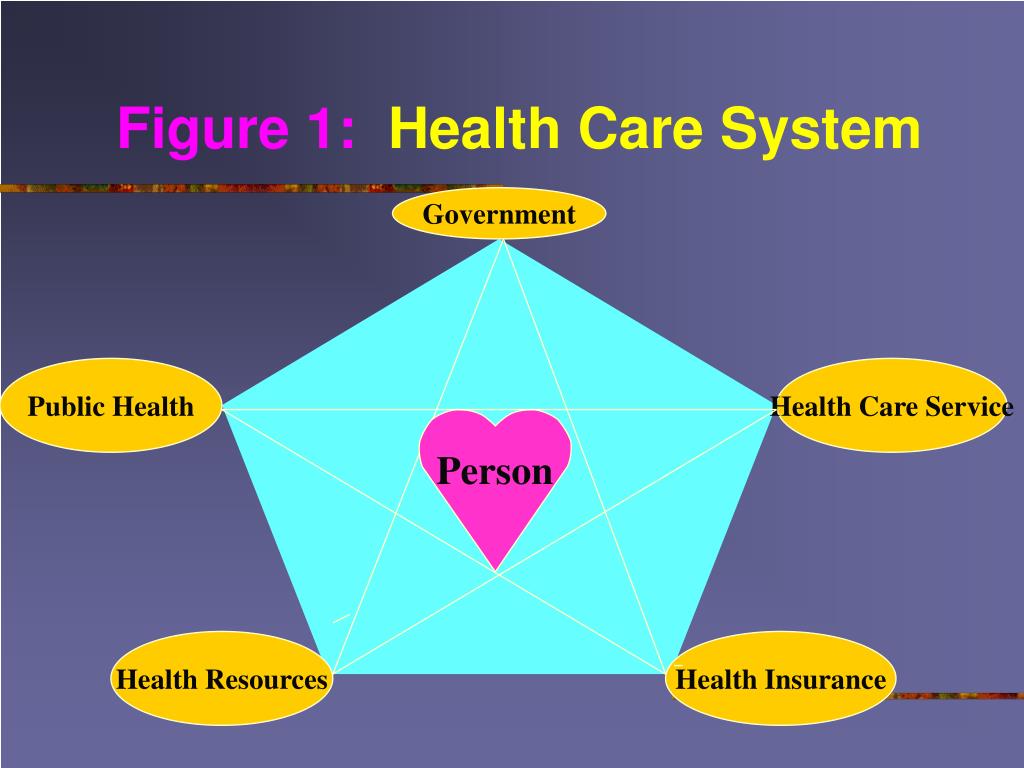 Figure 1: Health Care System

Government

Public Health

Health Care Service

Person

Health Resources

Health Insurance